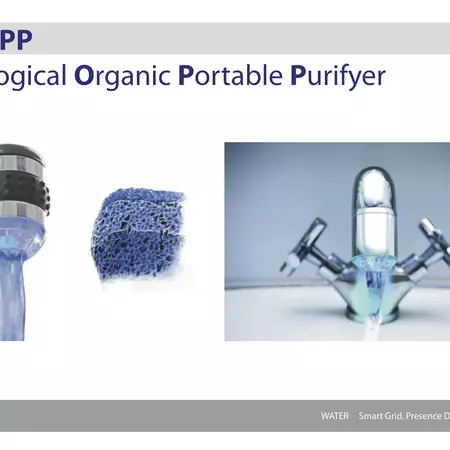 PP

ogical Organic Portable Purifyer

WATER Smart Grid, Presence D